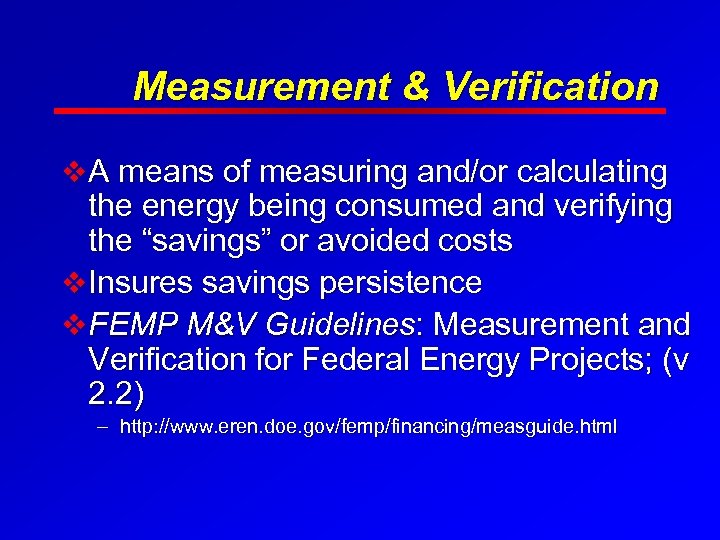 Measurement & Verification

❖ A means of measuring and/or calculating the energy being consumed and verifying the “savings” or avoided costs

❖ Insures savings persistence

❖ FEMP M&V Guidelines: Measurement and Verification for Federal Energy Projects; (v 2.2)

– http://www.eren.doe.gov/femp/financing/measguide.html